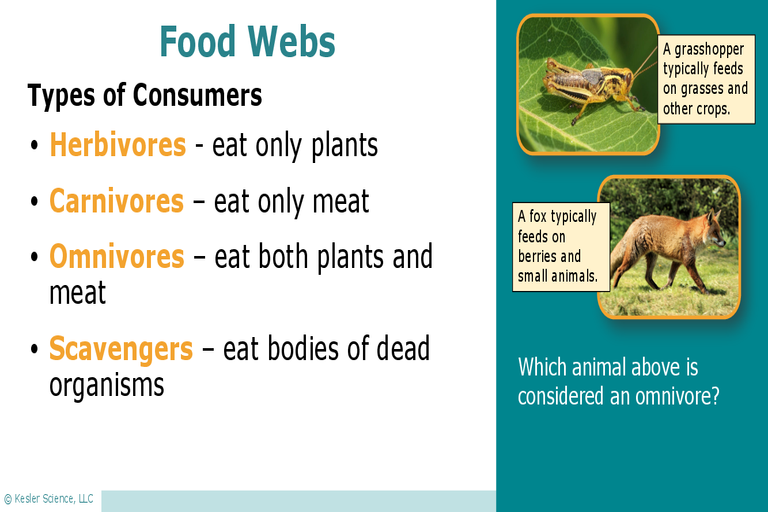 Food Webs

Types of Consumers

• Herbivores - eat only plants

• Carnivores – eat only meat

• Omnivores – eat both plants and meat

• Scavengers – eat bodies of dead organisms

A grasshopper typically feeds on grasses and other crops.

A fox typically feeds on berries and small animals.

Which animal above is considered an omnivore?

© Kesler Science, LLC